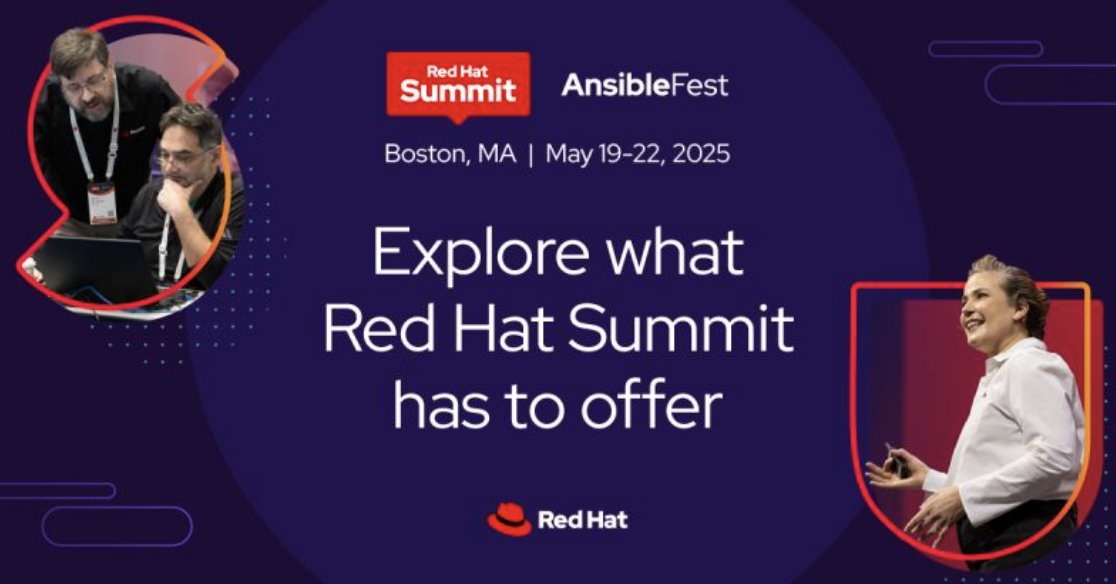 Red Hat Summit

AnsibleFest

Boston, MA | May 19-22, 2025

Explore what Red Hat Summit has to offer

Red Hat